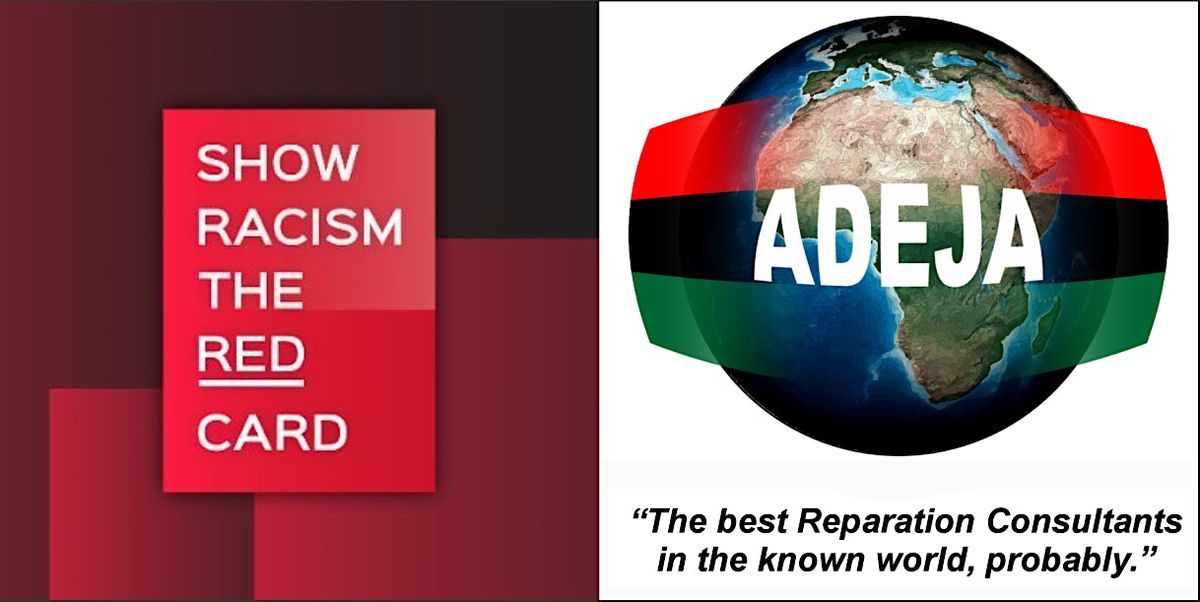 SHOW RACISM THE RED CARD

ADEJA

“The best Reparation Consultants in the known world, probably.”